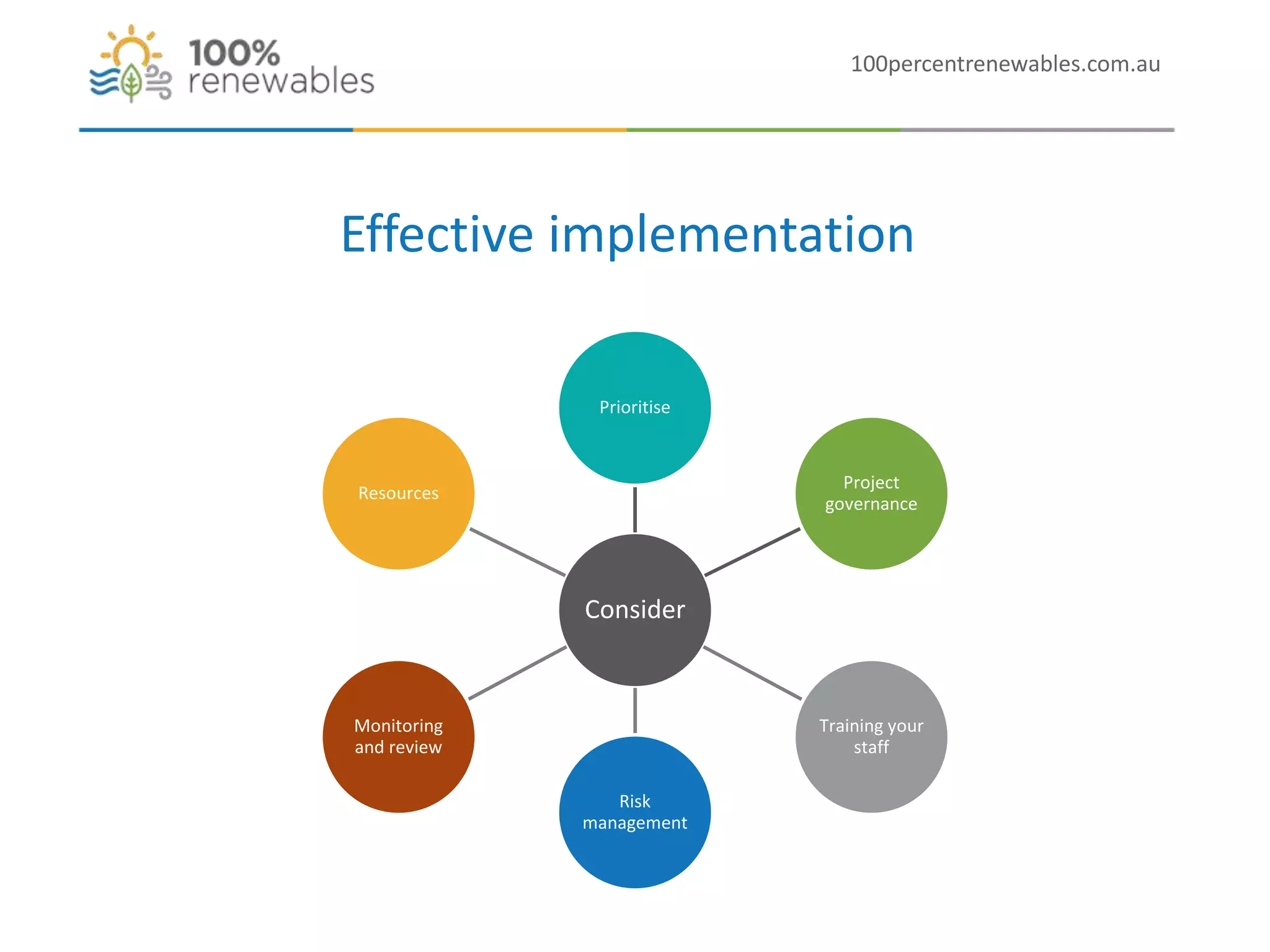 100% renewables

100percentrenewables.com.au

Effective implementation

Prioritise

Resources

Project governance

Consider

Monitoring and review

Training your staff

Risk management